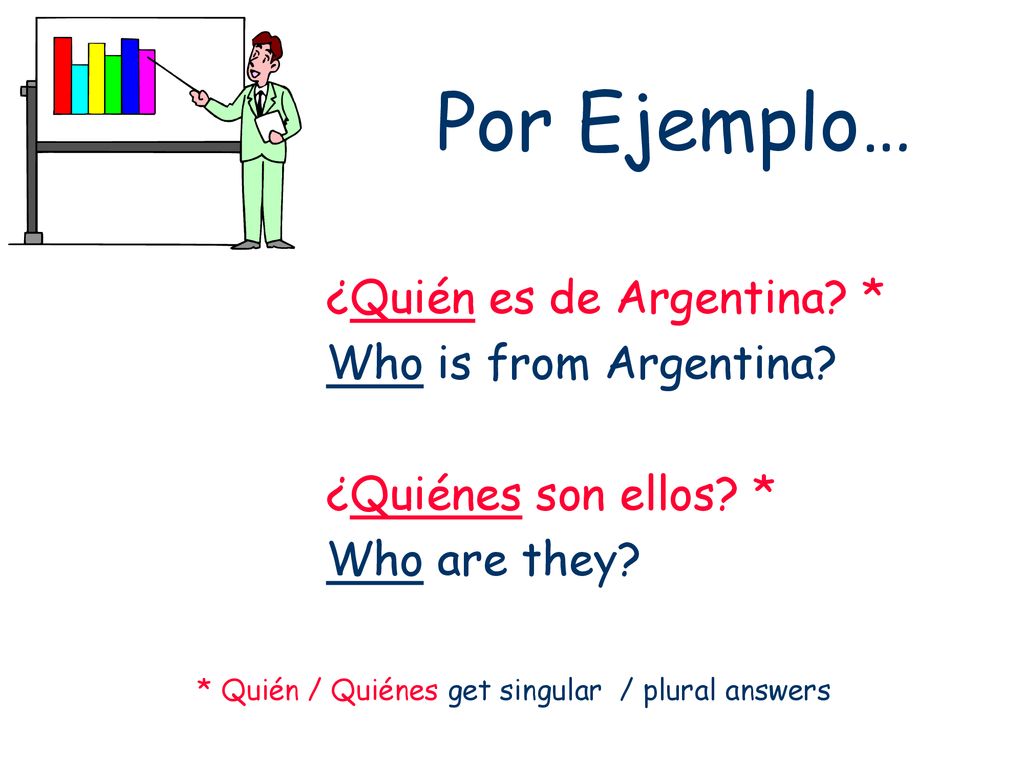 Por Ejemplo…

¿Quién es de Argentina? *
Who is from Argentina?

¿Quiénes son ellos? *
Who are they?

* Quién / Quiénes get singular / plural answers